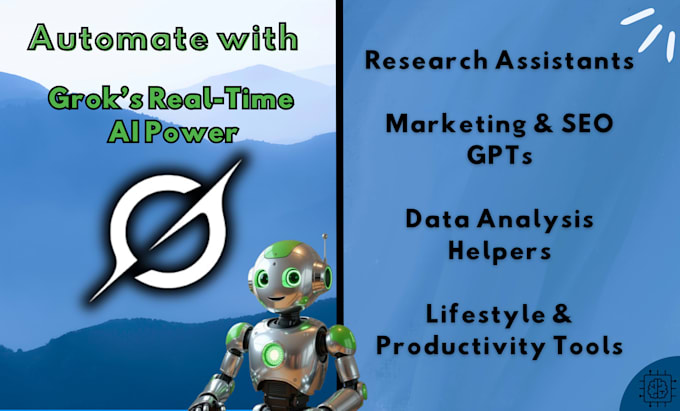 Automate with

Grok's Real-Time AI Power

Research Assistants

Marketing & SEO GPTs

Data Analysis Helpers

Lifestyle & Productivity Tools